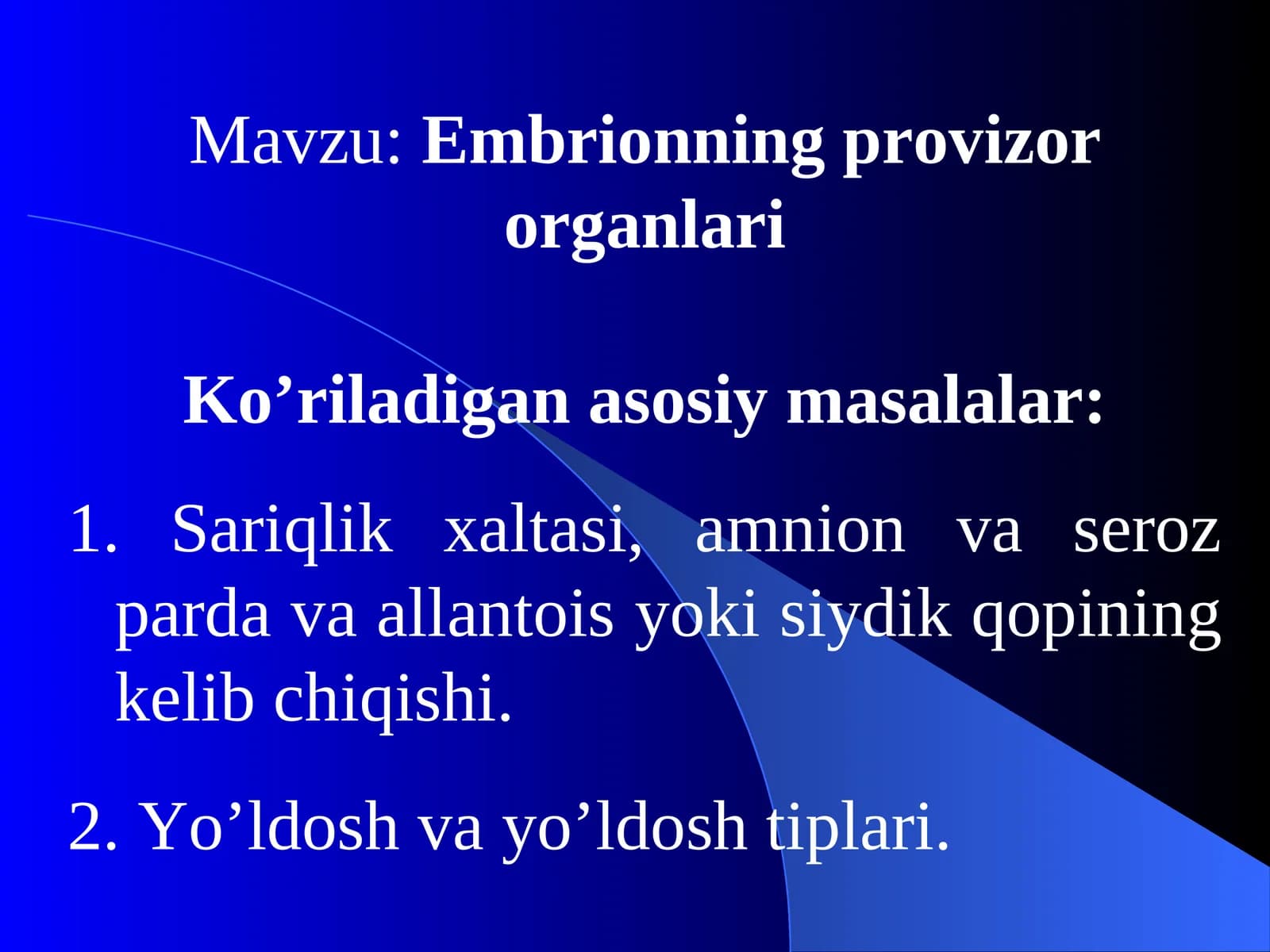 Mavzu: Embrionning provizor organlari

Ko’riladigan asosiy masalalar:

1. Sariqlik xaltasi, amnion va seroz parda va allantois yoki siydik qopining kelib chiqishi.

2. Yo’ldosh va yo’ldosh tiplari.